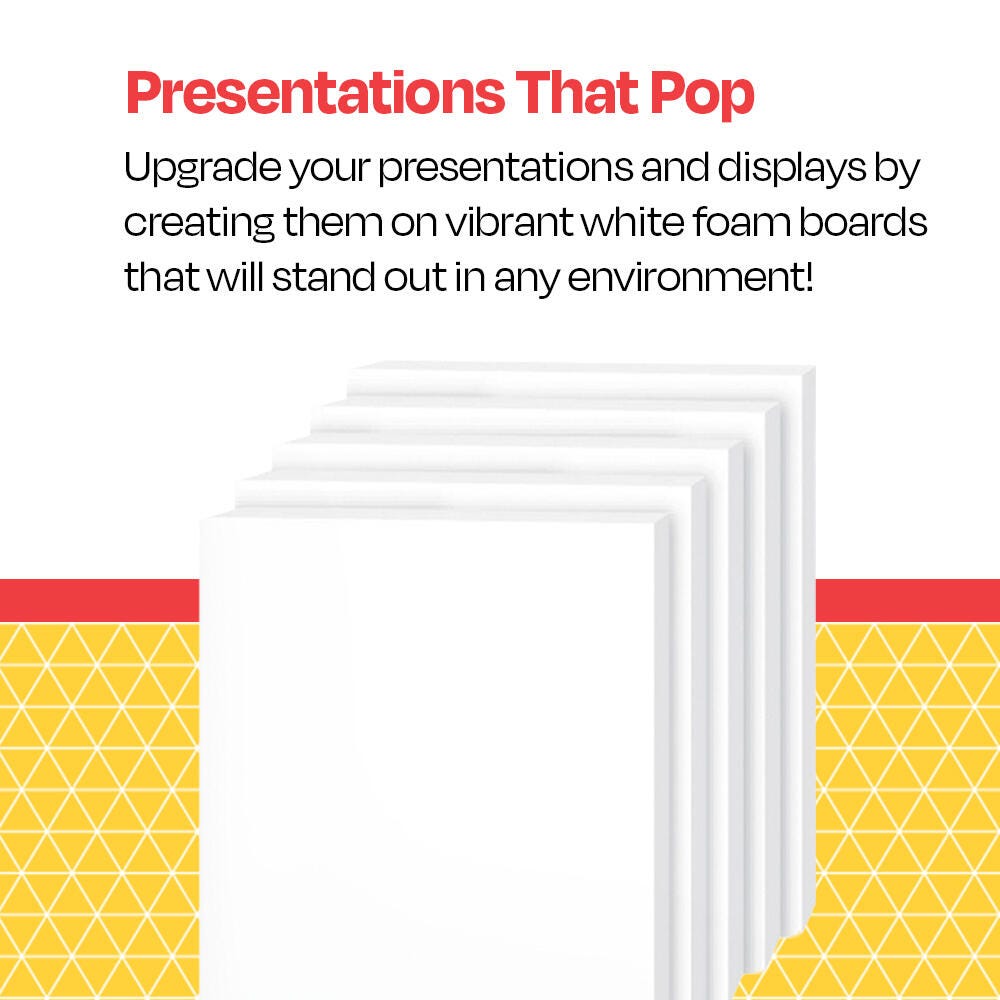 Presentations That Pop

Upgrade your presentations and displays by creating them on vibrant white foam boards that will stand out in any environment!